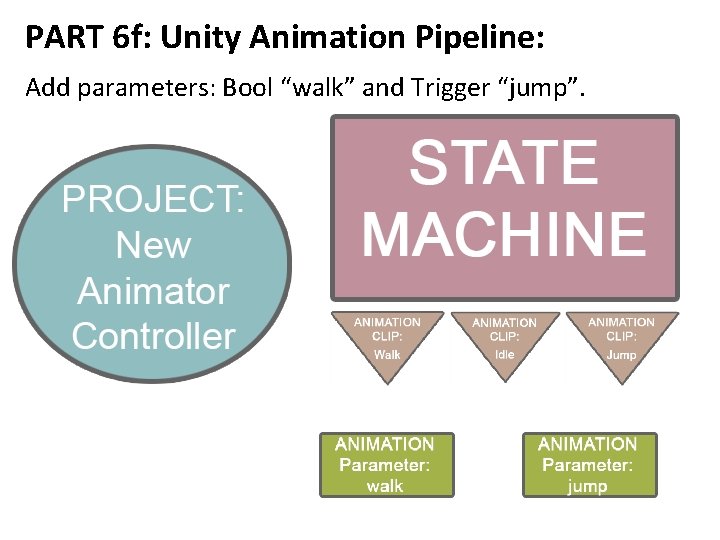 PART 6f: Unity Animation Pipeline:

Add parameters: Bool “walk” and Trigger “jump”.

PROJECT: New Animator Controller

STATE MACHINE

ANIMATION CLIP: Walk

ANIMATION CLIP: Idle

ANIMATION CLIP: Jump

ANIMATION Parameter: walk

ANIMATION Parameter: jump